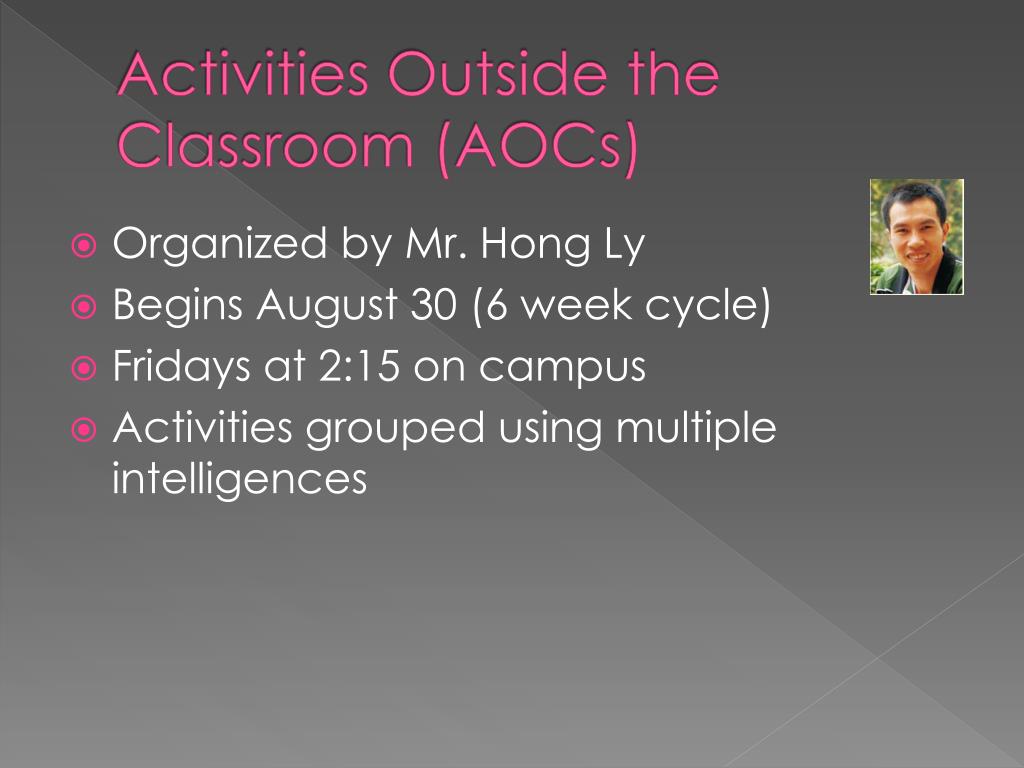 Activities Outside the Classroom (AOCs)

Organized by Mr. Hong Ly
Begins August 30 (6 week cycle)
Fridays at 2:15 on campus
Activities grouped using multiple intelligences